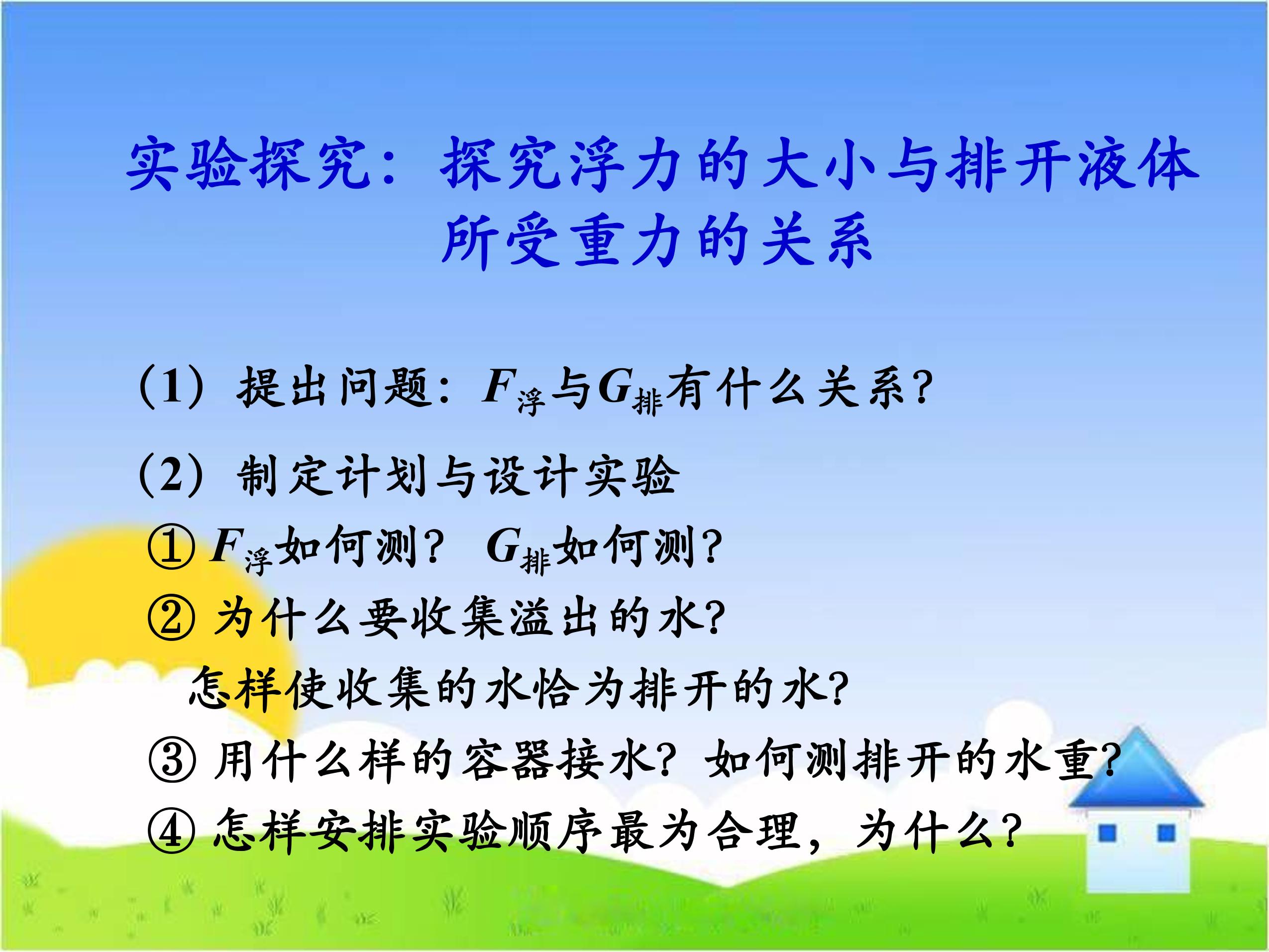 实验探究：探究浮力的大小与排开液体所受重力的关系

（1）提出问题：$F_{浮}$与$G_{排}$有什么关系？

（2）制定计划与设计实验

①$F_{浮}$如何测？ $G_{排}$如何测？

②为什么要收集溢出的水？

怎样使收集的水恰为排开的水？

③用什么样的容器接水？如何测排开的水重？

④怎样安排实验顺序最为合理，为什么？